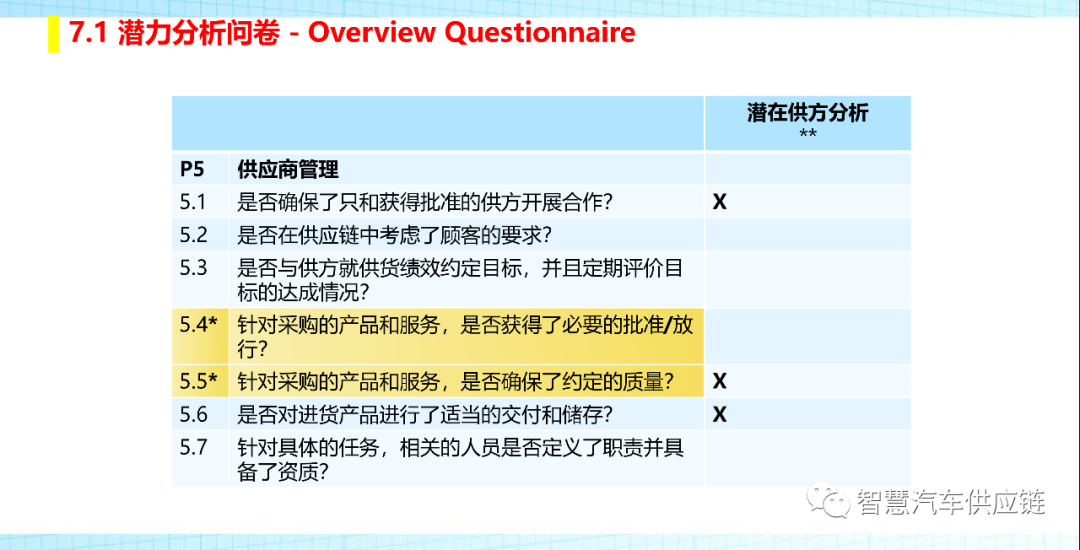 7.1 潜力分析问卷 - Overview Questionnaire

| | | 潜在供方分析 ** |
|---|---|---|
| P5 | 供应商管理 | |
| 5.1 | 是否确保了只和获得批准的供方开展合作? | X |
| 5.2 | 是否在供应链中考虑了顾客的要求? | |
| 5.3 | 是否与供方就供货绩效约定目标，并且定期评价目标的达成情况? | |
| 5.4* | 针对采购的产品和服务，是否获得了必要的批准/放行? | |
| 5.5* | 针对采购的产品和服务，是否确保了约定的质量? | X |
| 5.6 | 是否对进货产品进行了适当的交付和储存? | X |
| 5.7 | 针对具体的任务，相关的人员是否定义了职责并具备了资质? | |

智慧汽车供应链